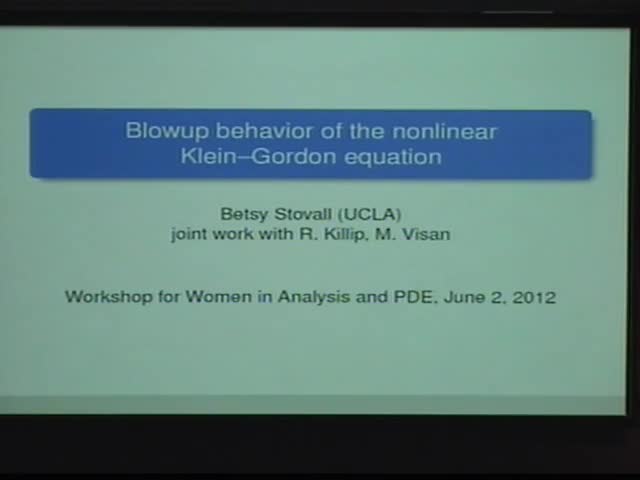 Blowup behavior of the nonlinear Klein–Gordon equation

Betsy Stovall (UCLA)
joint work with R. Killip, M. Visan

Workshop for Women in Analysis and PDE, June 2, 2012